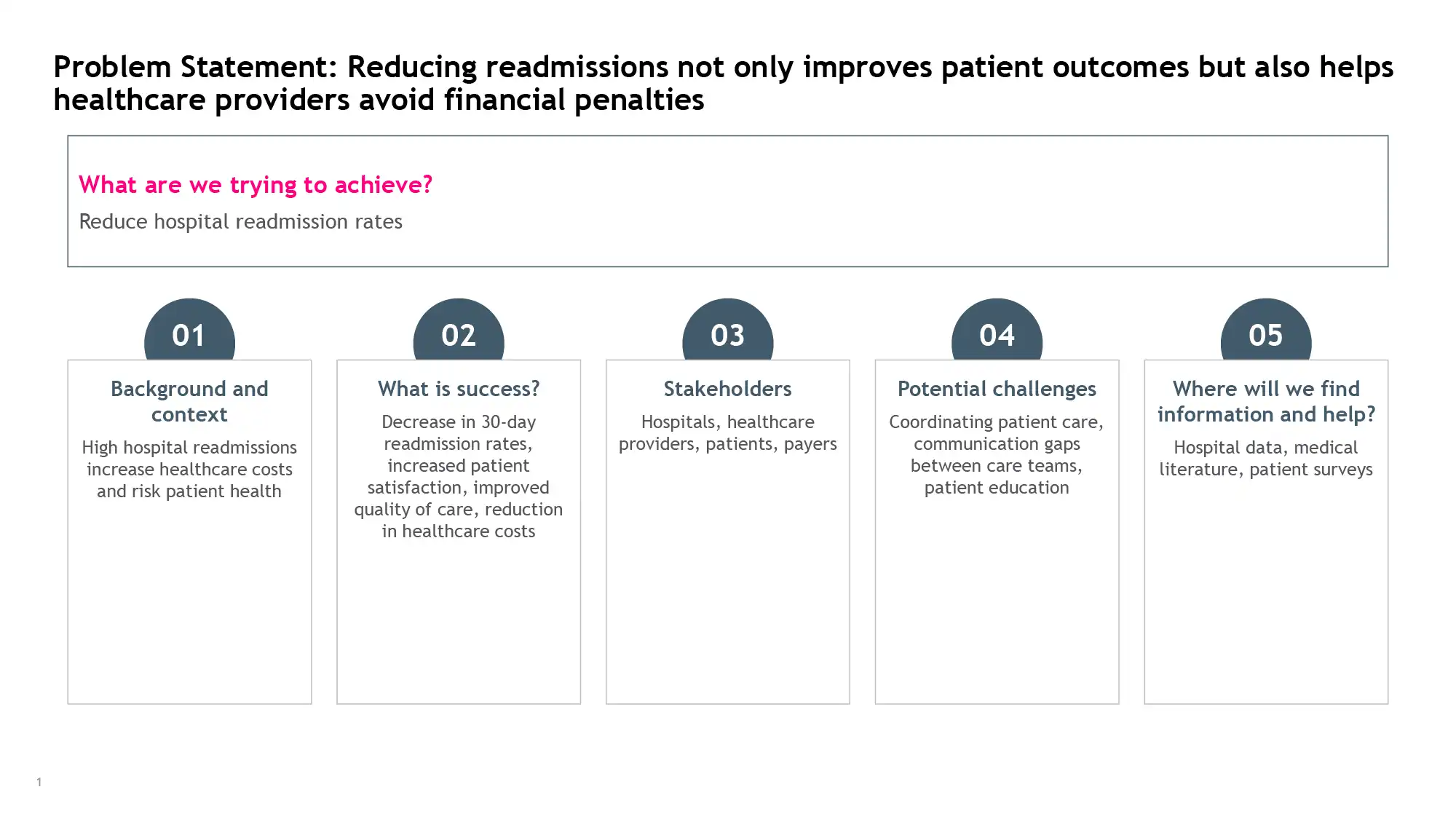 Problem Statement: Reducing readmissions not only improves patient outcomes but also helps healthcare providers avoid financial penalties

What are we trying to achieve?
Reduce hospital readmission rates

01
Background and context
High hospital readmissions increase healthcare costs and risk patient health

02
What is success?
Decrease in 30-day readmission rates, increased patient satisfaction, improved quality of care, reduction in healthcare costs

03
Stakeholders
Hospitals, healthcare providers, patients, payers

04
Potential challenges
Coordinating patient care, communication gaps between care teams, patient education

05
Where will we find information and help?
Hospital data, medical literature, patient surveys

1